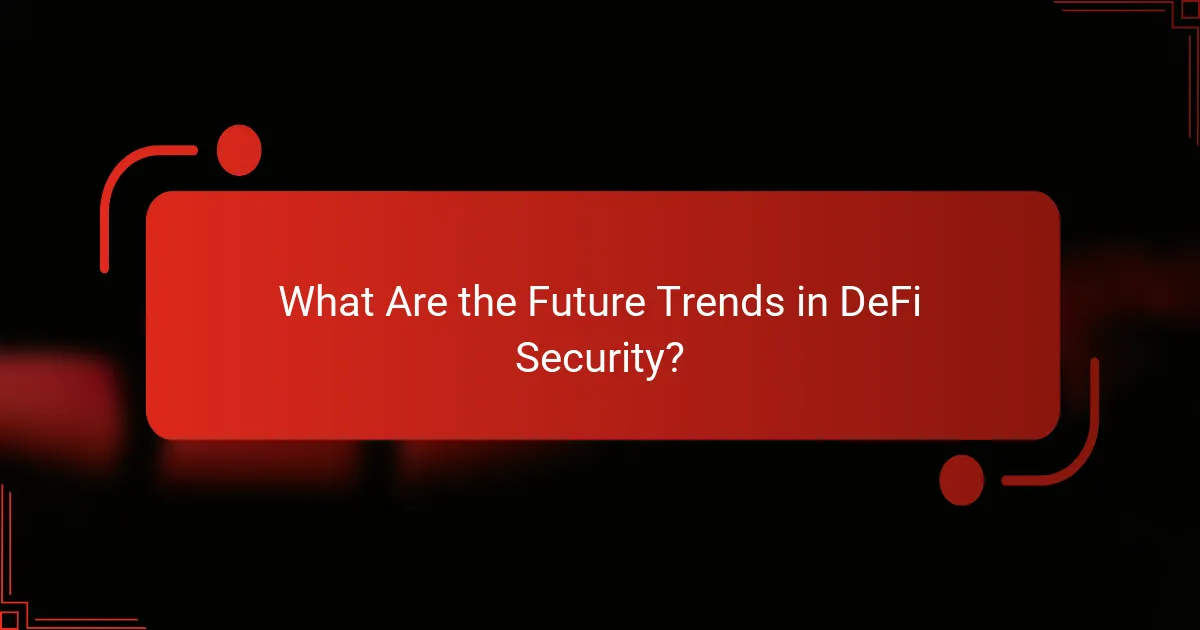 What Are the Future Trends in DeFi Security?